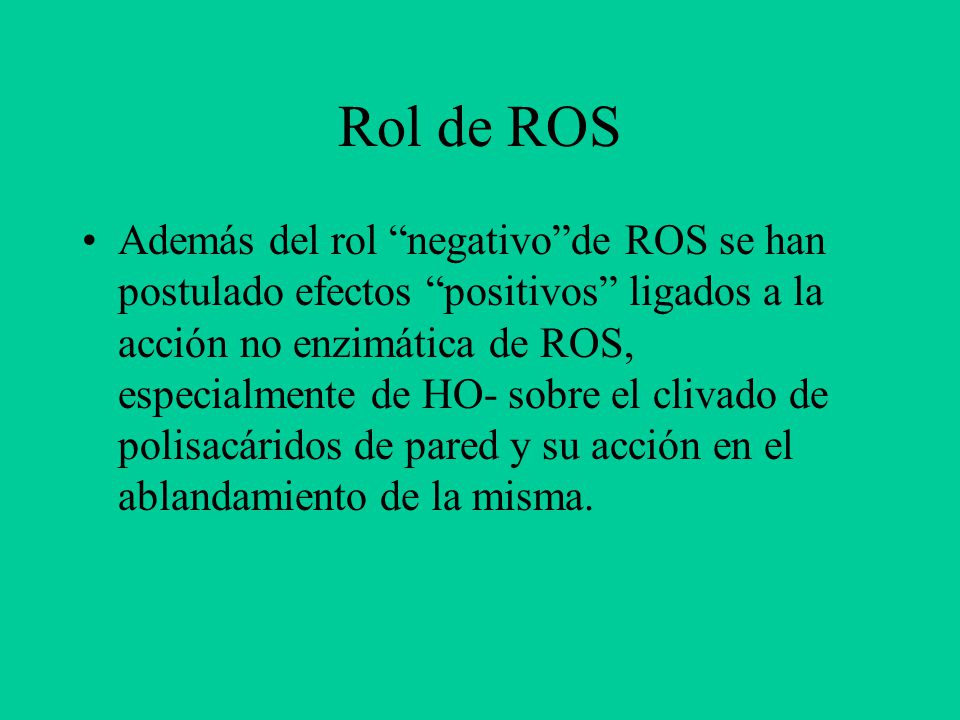 Rol de ROS

• Además del rol “negativo”de ROS se han postulado efectos “positivos” ligados a la acción no enzimática de ROS, especialmente de HO- sobre el clivado de polisacáridos de pared y su acción en el ablandamiento de la misma.